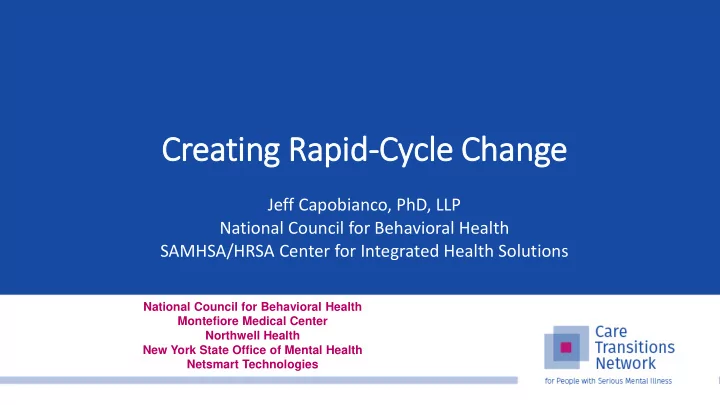 Creating Rapid-Cycle Change

Jeff Capobianco, PhD, LLP
National Council for Behavioral Health
SAMHSA/HRSA Center for Integrated Health Solutions

National Council for Behavioral Health
Montefiore Medical Center
Northwell Health
New York State Office of Mental Health
Netsmart Technologies

Care Transitions Network
for People with Serious Mental Illness